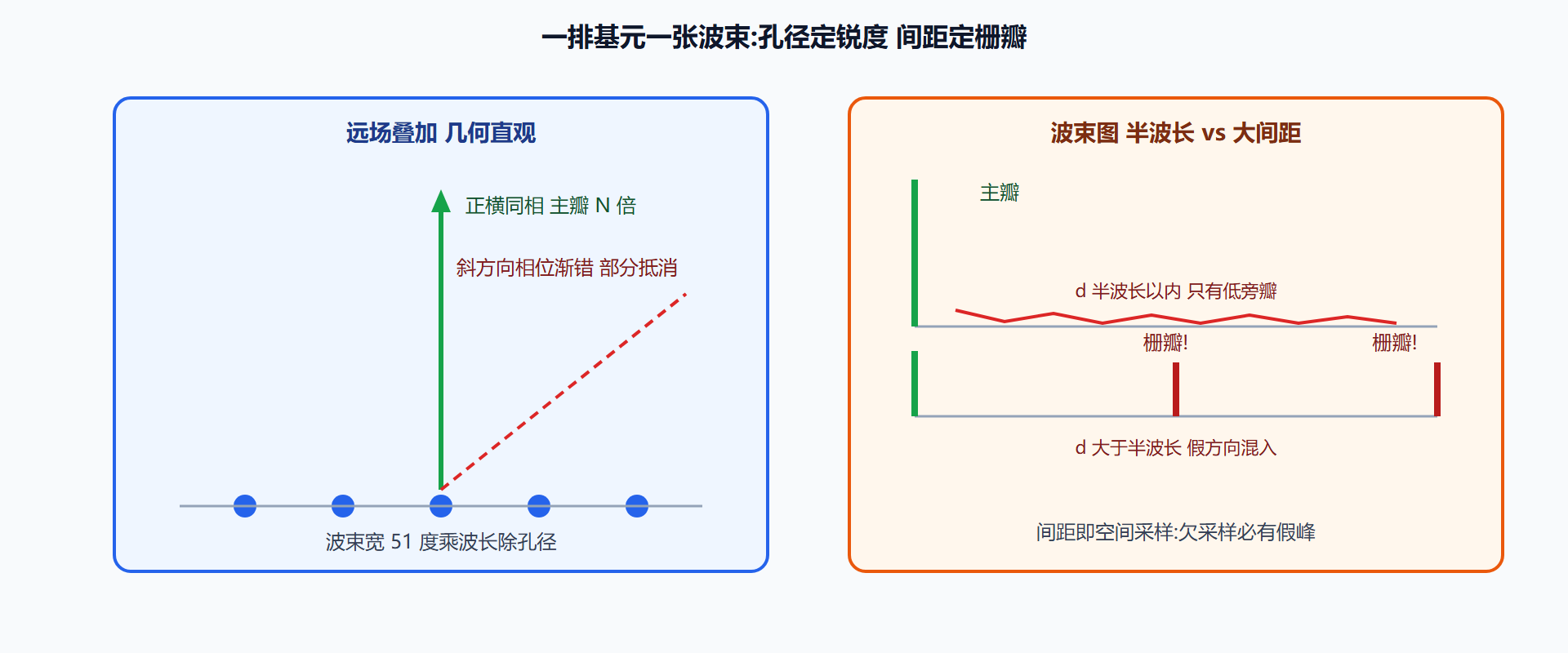 一排基元一张波束:孔径定锐度 间距定栅瓣

远场叠加 几何直观

正横同相 主瓣 N 倍

斜方向相位渐错 部分抵消

波束宽 51 度乘波长除孔径

波束图 半波长 vs 大间距

主瓣

d 半波长以内 只有低旁瓣

栅瓣!

栅瓣!

d 大于半波长 假方向混入

间距即空间采样:欠采样必有假峰